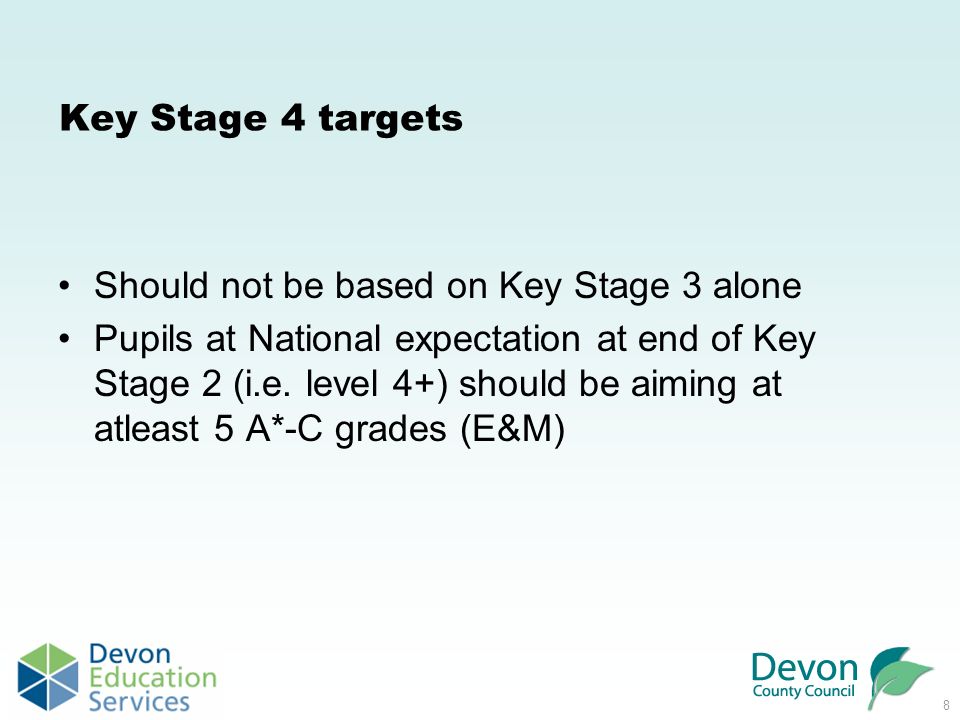 Key Stage 4 targets

• Should not be based on Key Stage 3 alone
• Pupils at National expectation at end of Key Stage 2 (i.e. level 4+) should be aiming at atleast 5 A*-C grades (E&M)

Devon Education Services

Devon County Council

8